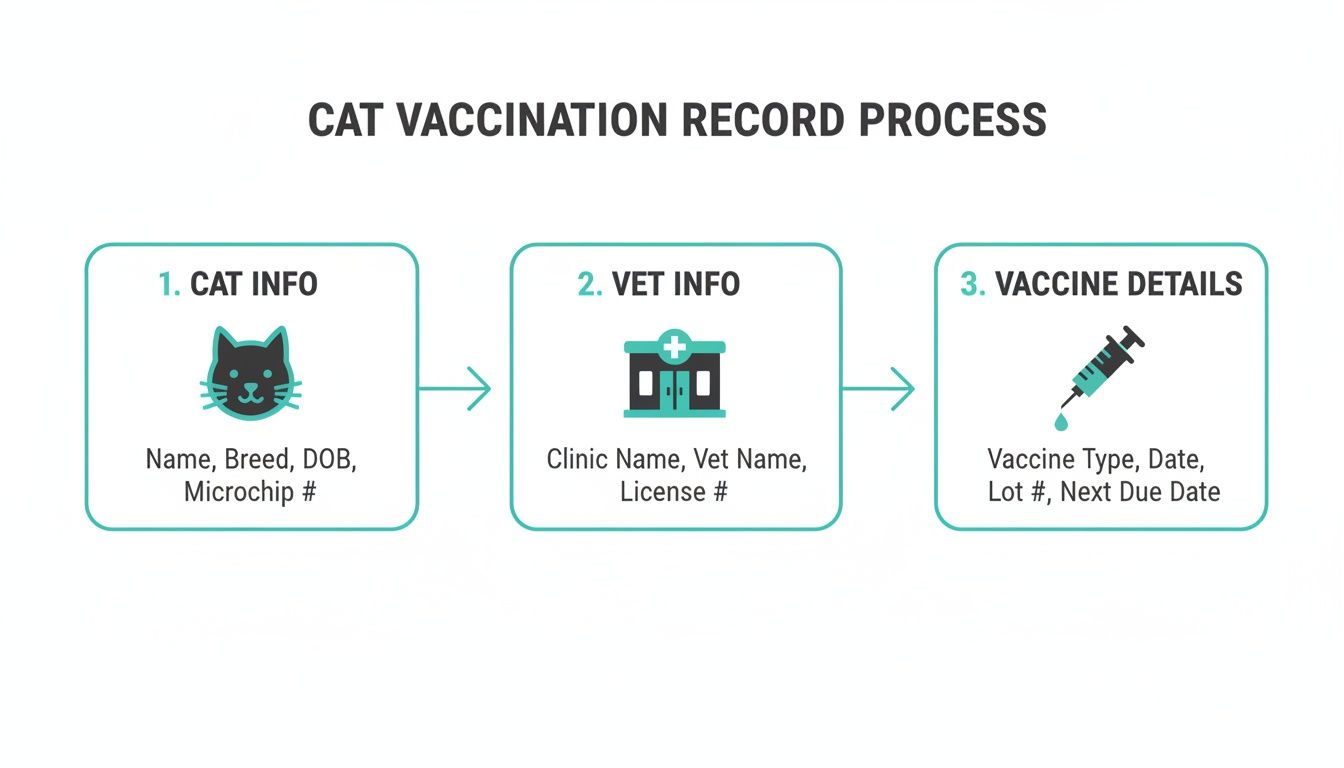 CAT VACCINATION RECORD PROCESS

1. CAT INFO

Name, Breed, DOB, Microchip #

2. VET INFO

Clinic Name, Vet Name, License #

3. VACCINE DETAILS

Vaccine Type, Date, Lot #, Next Due Date